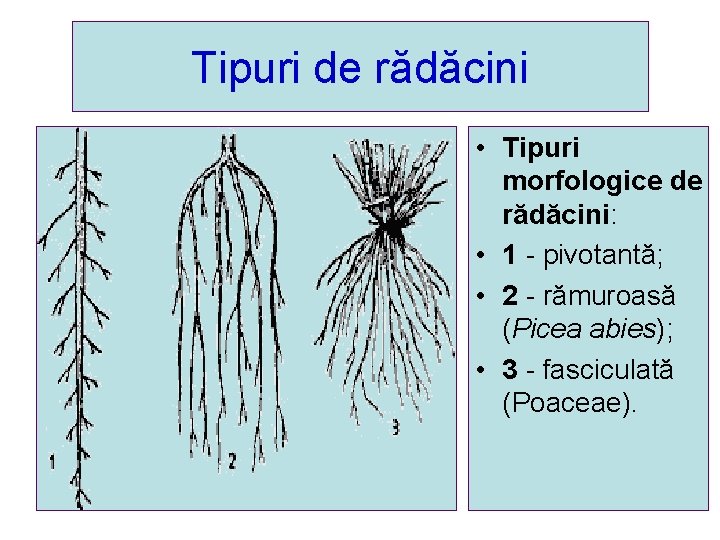 Tipuri de rădăcini

1

2

3

• Tipuri morfologice de rădăcini:
• 1 - pivotantă;
• 2 - rămuroasă (Picea abies);
• 3 - fasciculată (Poaceae).